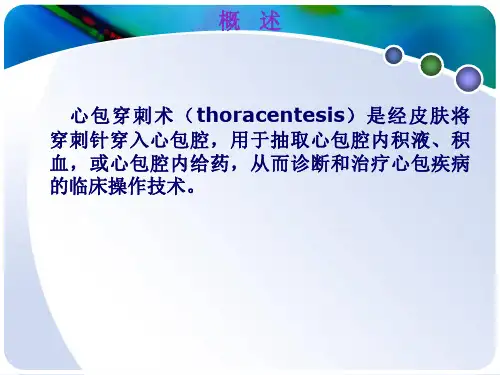 概　述

心包穿刺术（thoracentesis）是经皮肤将穿刺针穿入心包腔，用于抽取心包腔内积液、积血，或心包腔内给药，从而诊断和治疗心包疾病的临床操作技术。